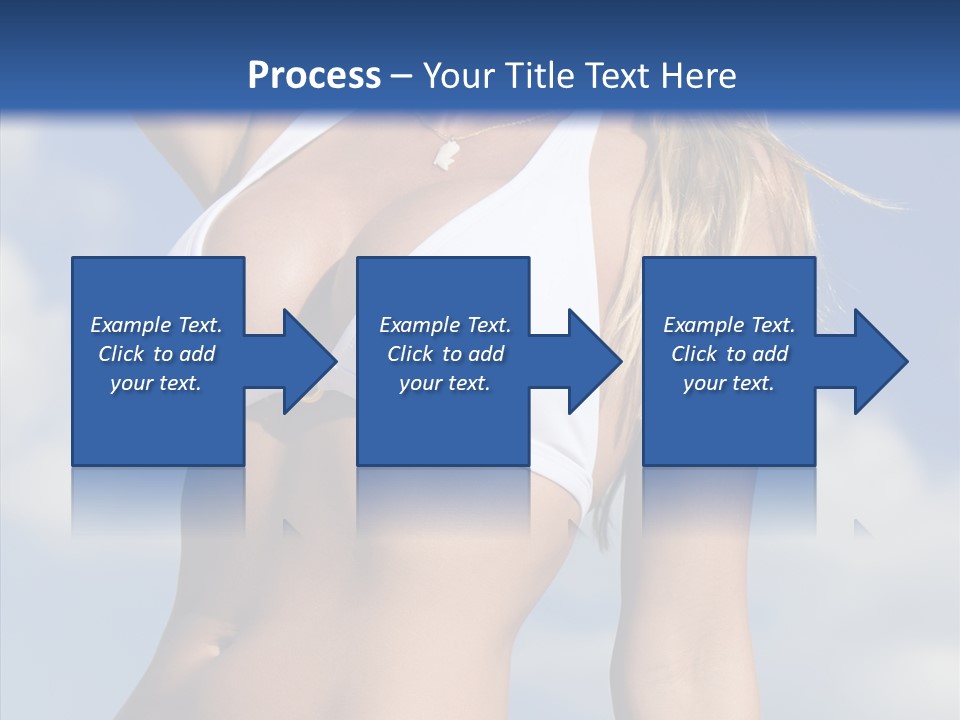 Process – Your Title Text Here

Example Text. Click to add your text.

Example Text. Click to add your text.

Example Text. Click to add your text.